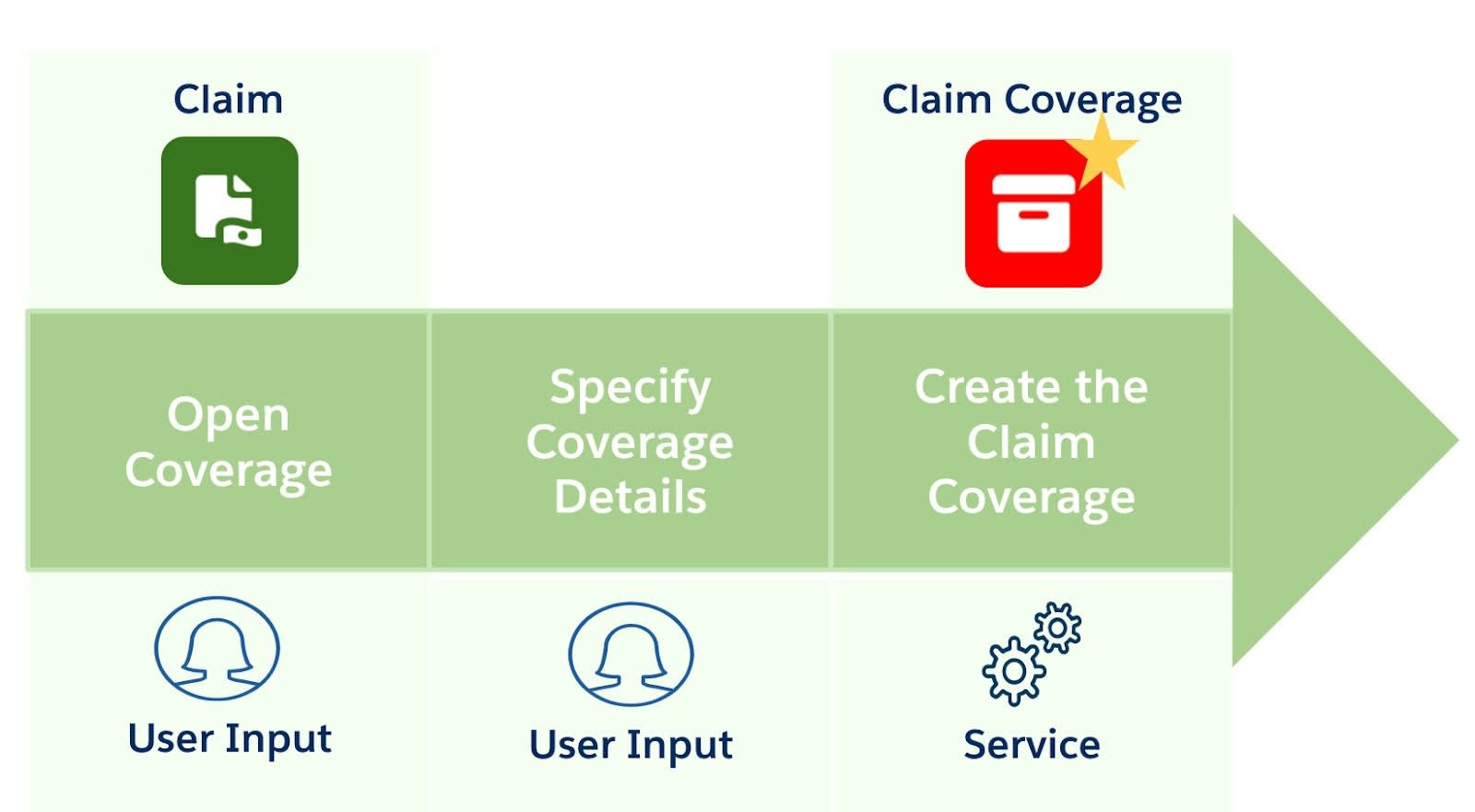 Claim

Claim Coverage

Open Coverage

Specify Coverage Details

Create the Claim Coverage

User Input

User Input

Service